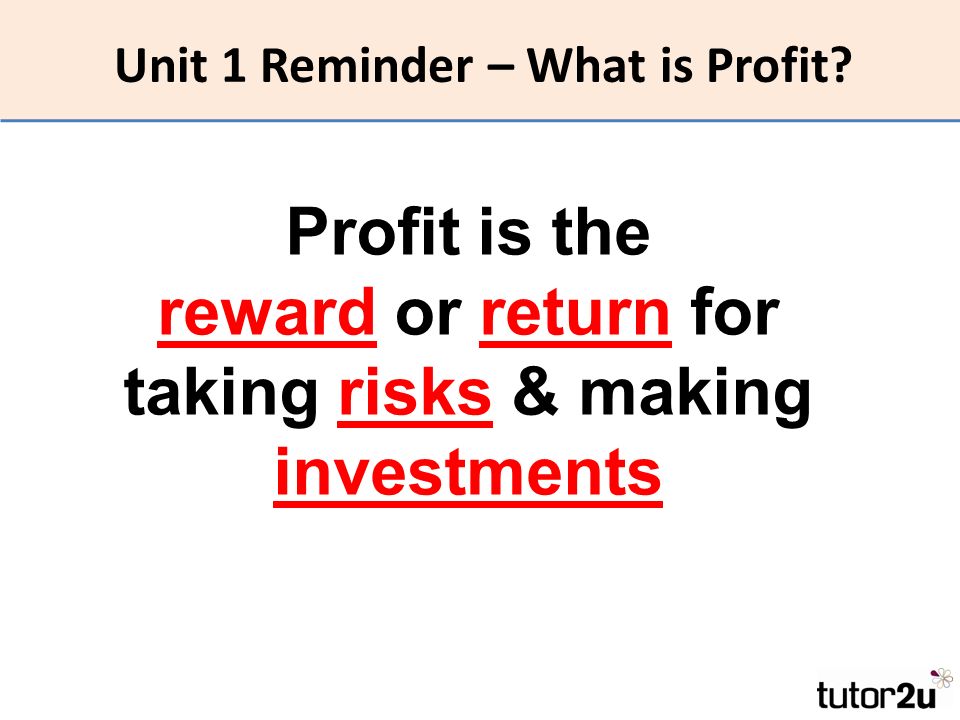 Unit 1 Reminder – What is Profit?

Profit is the reward or return for taking risks & making investments

tutor2u